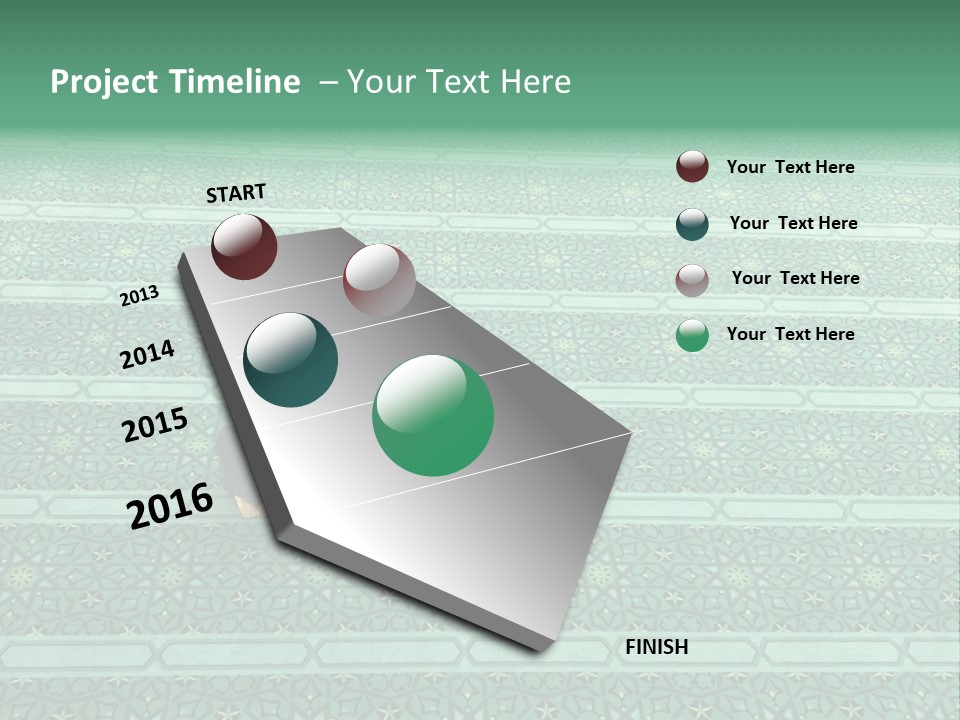 Project Timeline – Your Text Here

START

2013

2014

2015

2016

FINISH

Your Text Here

Your Text Here

Your Text Here

Your Text Here